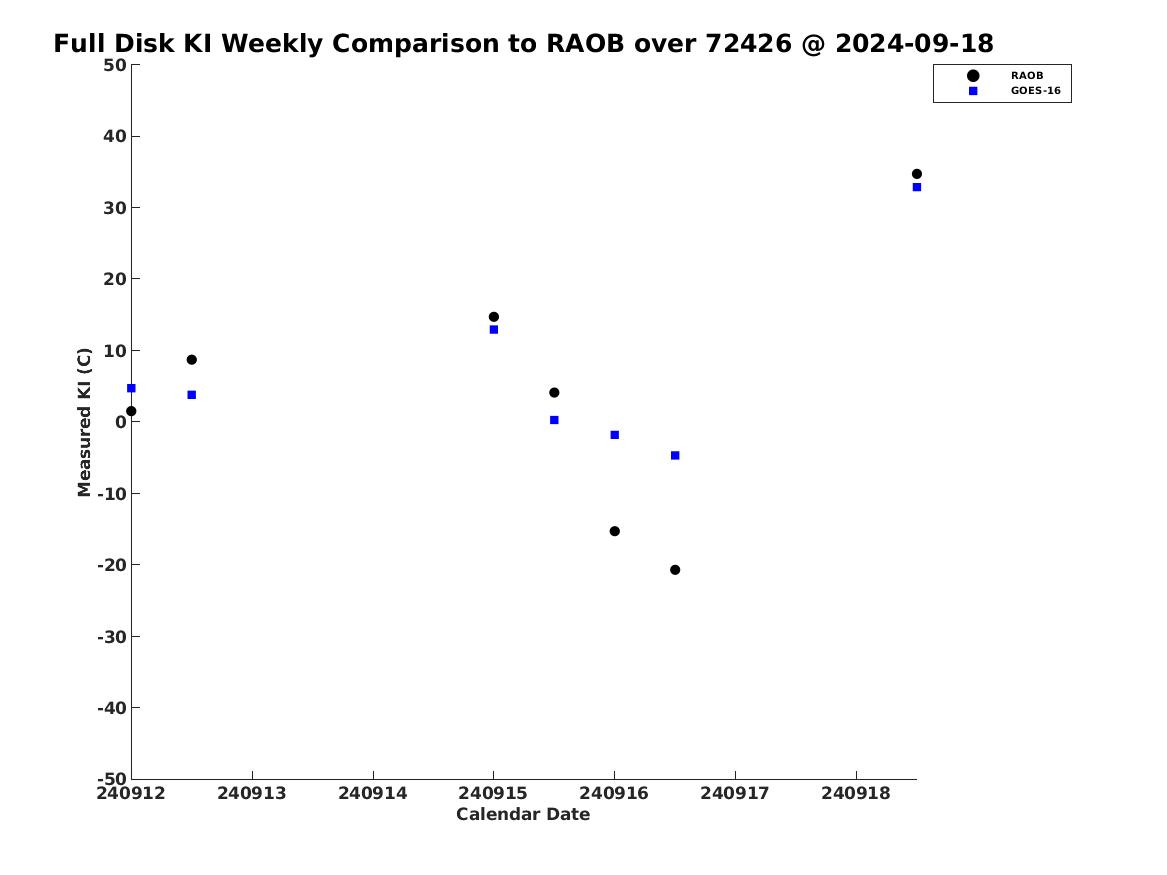 Full Disk KI Weekly Comparison to RAOB over 72426 @ 2024-09-18

RAOB
GOES-16

Measured KI (C)

50
40
30
20
10
0
-10
-20
-30
-40
-50

240912
240913
240914
240915
240916
240917
240918

Calendar Date